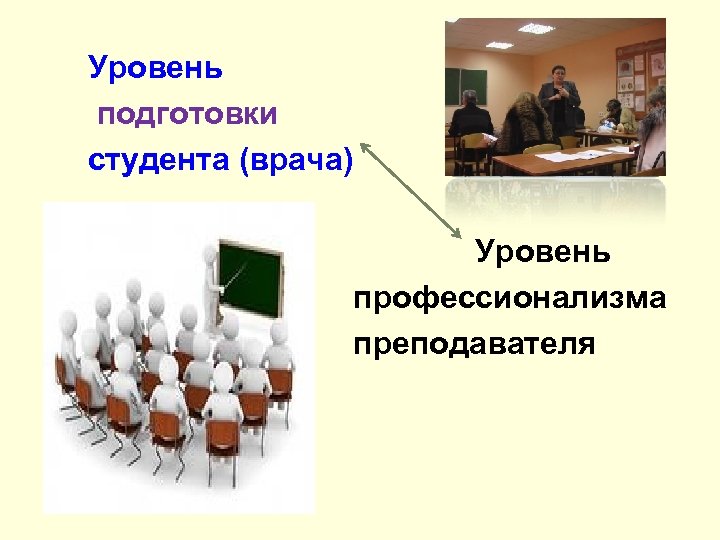 Уровень подготовки студента (врача)

Уровень профессионализма преподавателя